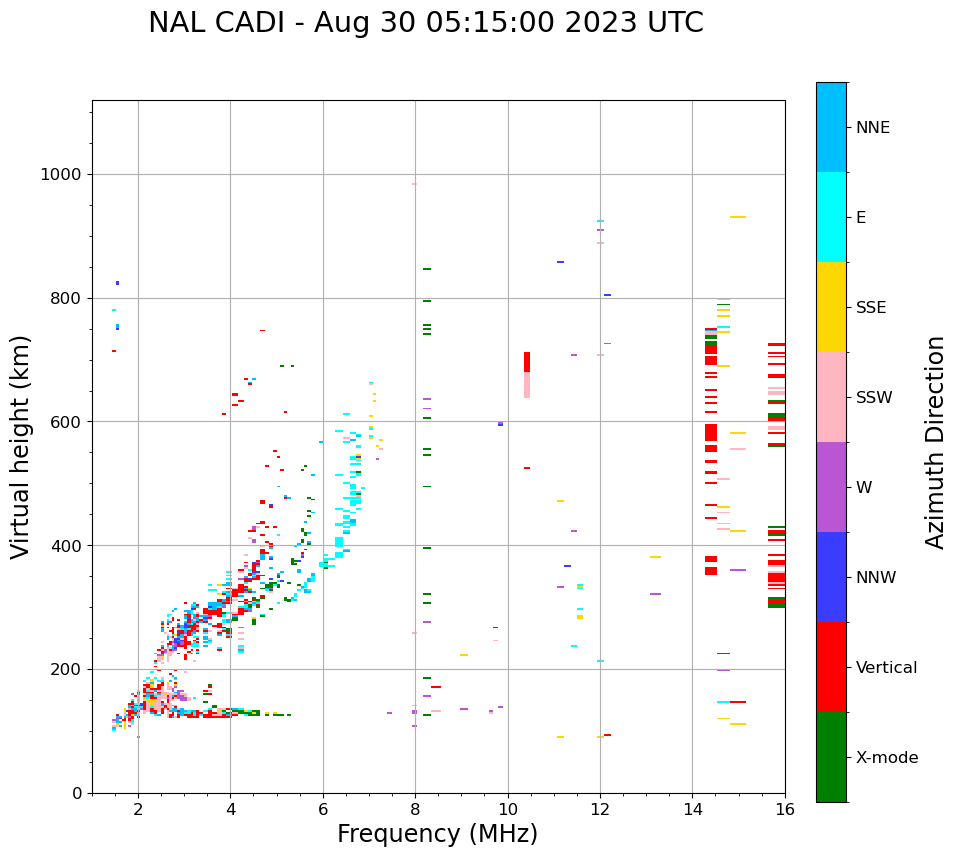 NAL CADI - Aug 30 05:15:00 2023 UTC

Virtual height (km)

1000
800
600
400
200
0

2
4
6
8
10
12
14
16

Frequency (MHz)

NNE
E
SSE
SSW
W
NNW
Vertical
X-mode

Azimuth Direction